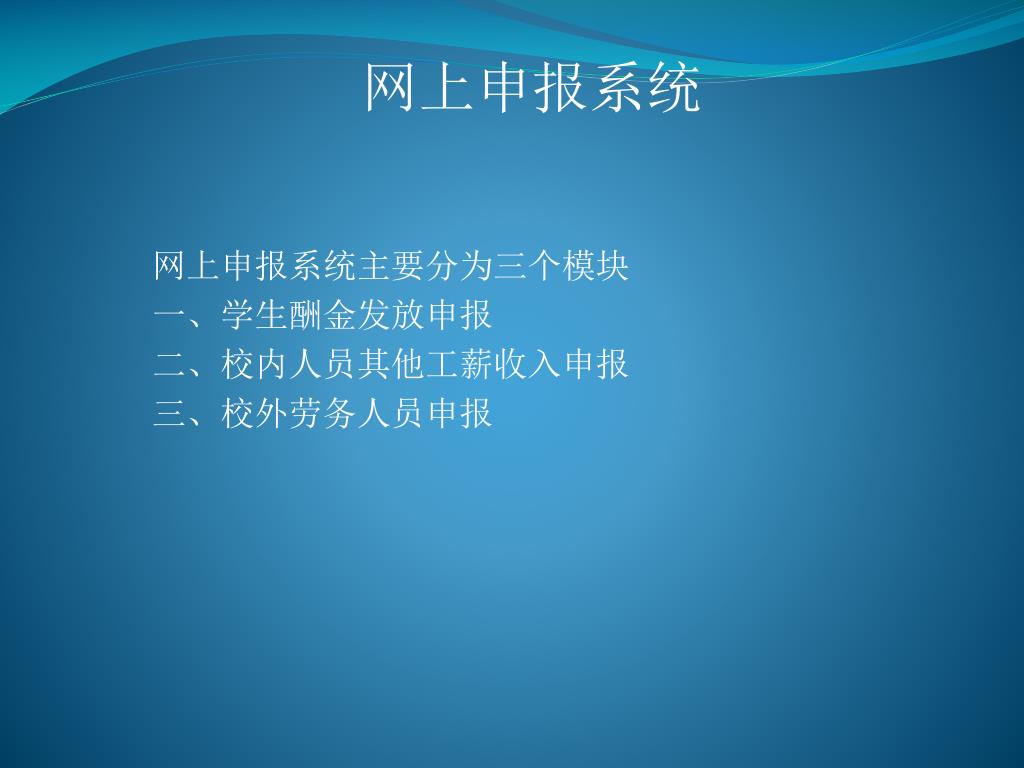 网上申报系统

网上申报系统主要分为三个模块
一、学生酬金发放申报
二、校内人员其他工薪收入申报
三、校外劳务人员申报